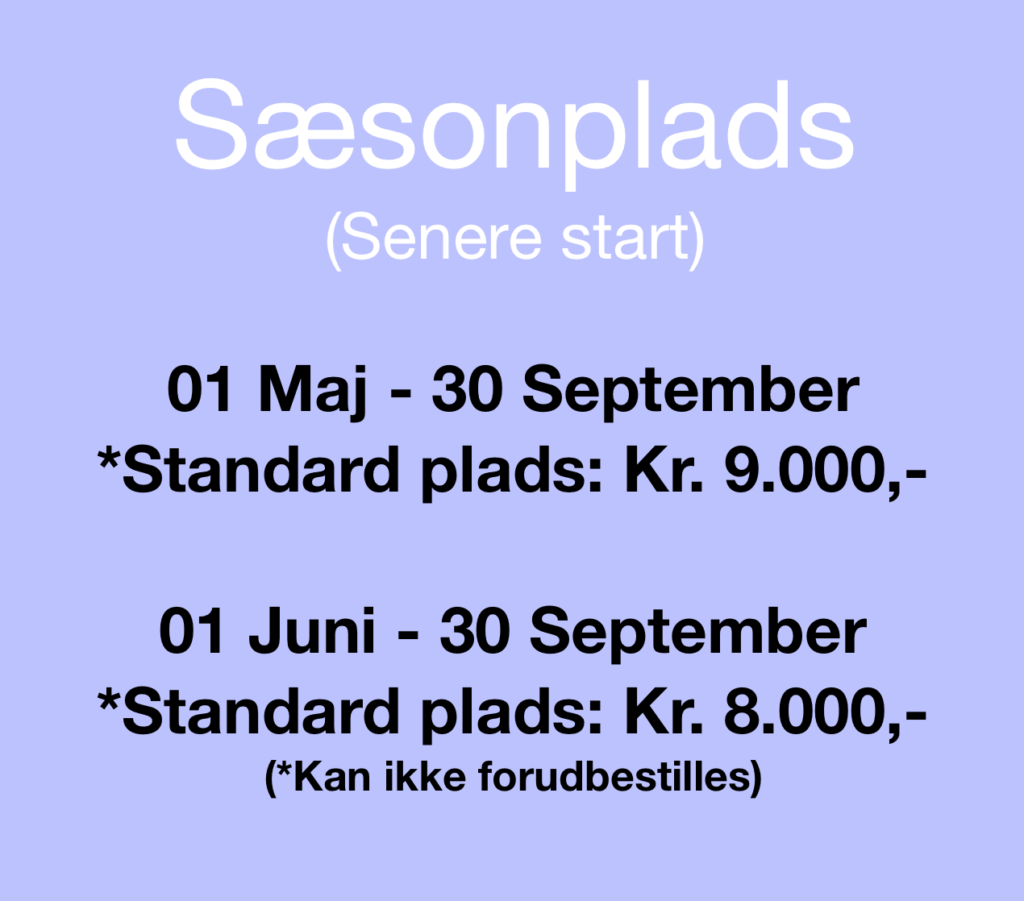 Sæsonplads
(Senere start)

01 Maj - 30 September
*Standard plads: Kr. 9.000,-

01 Juni - 30 September
*Standard plads: Kr. 8.000,-
(*Kan ikke forudbestilles)